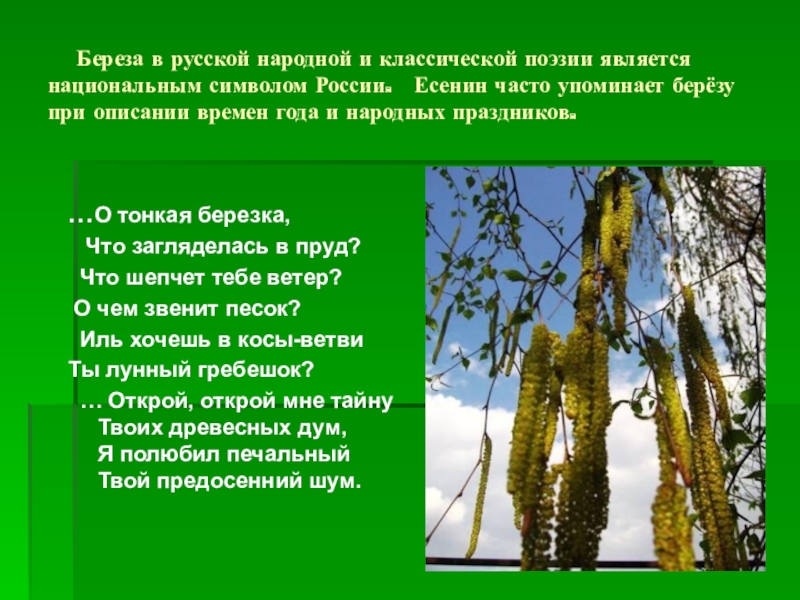 Береза в русской народной и классической поэзии является национальным символом России. Есенин часто упоминает берёзу при описании времен года и народных праздников.

…О тонкая березка,
Что загляделась в пруд?
Что шепчет тебе ветер?
О чем звенит песок?
Иль хочешь в косы-ветви
Ты лунный гребешок?
… Открой, открой мне тайну
Твоих древесных дум,
Я полюбил печальный
Твой предосенний шум.